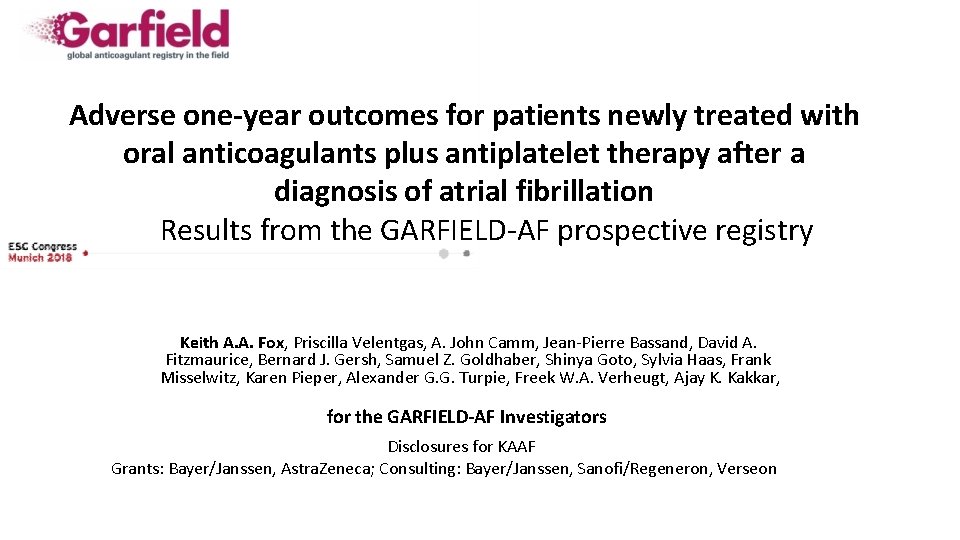 Garfield
global anticoagulant registry in the field

Adverse one-year outcomes for patients newly treated with oral anticoagulants plus antiplatelet therapy after a diagnosis of atrial fibrillation

Results from the GARFIELD-AF prospective registry

ESC Congress
Munich 2018

Keith A.A. Fox, Priscilla Velentgas, A. John Camm, Jean-Pierre Bassand, David A. Fitzmaurice, Bernard J. Gersh, Samuel Z. Goldhaber, Shinya Goto, Sylvia Haas, Frank Misselwitz, Karen Pieper, Alexander G.G. Turpie, Freek W.A. Verheugt, Ajay K. Kakkar,

for the GARFIELD-AF Investigators

Disclosures for KAAF
Grants: Bayer/Janssen, AstraZeneca; Consulting: Bayer/Janssen, Sanofi/Regeneron, Verseon